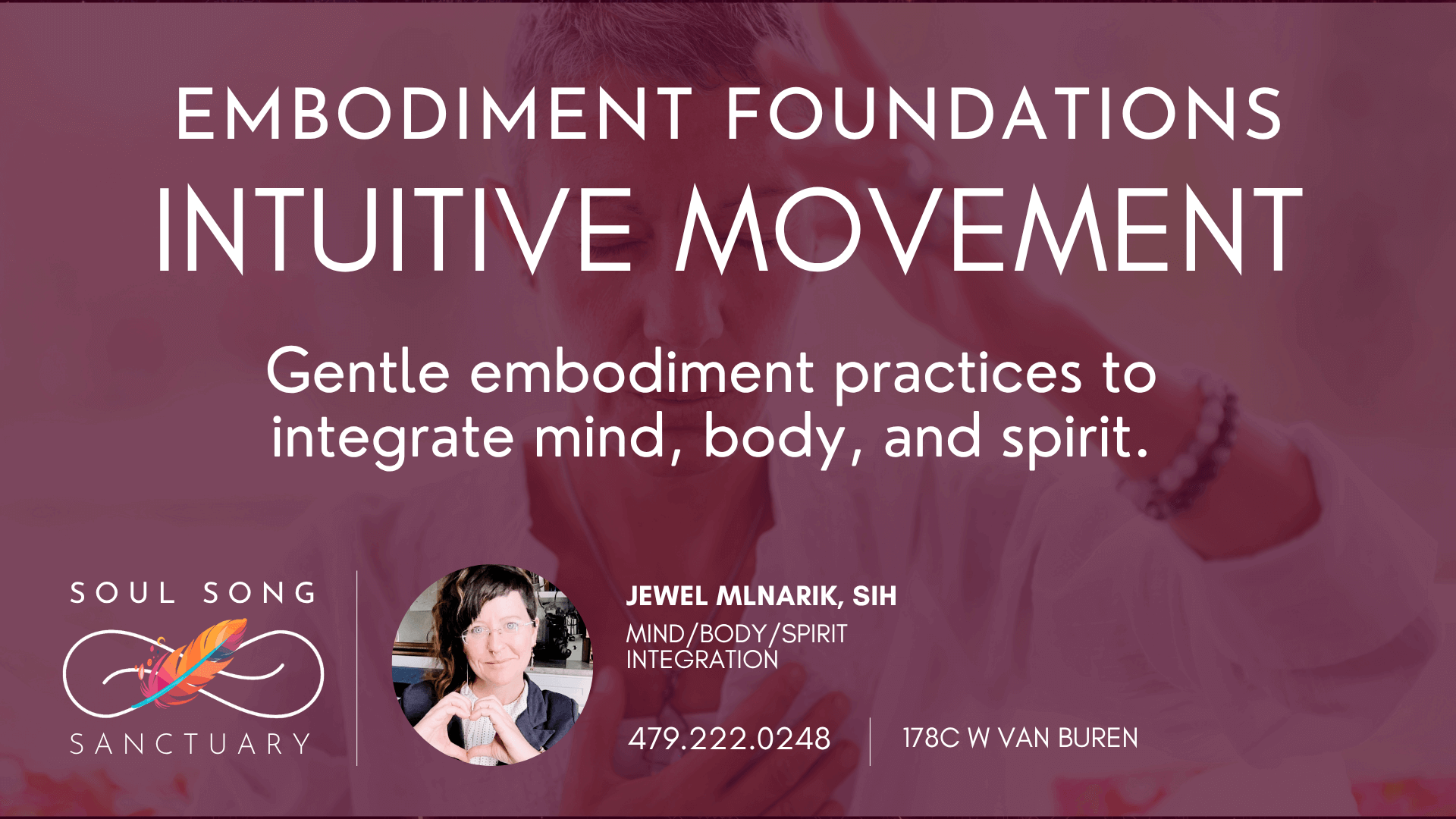 EMBODIMENT FOUNDATIONS
INTUITIVE MOVEMENT

Gentle embodiment practices to integrate mind, body, and spirit.

SOUL SONG
SANCTUARY

JEWEL MLNARIK, SIH
MIND/BODY/SPIRIT INTEGRATION

479.222.0248

178C W VAN BUREN